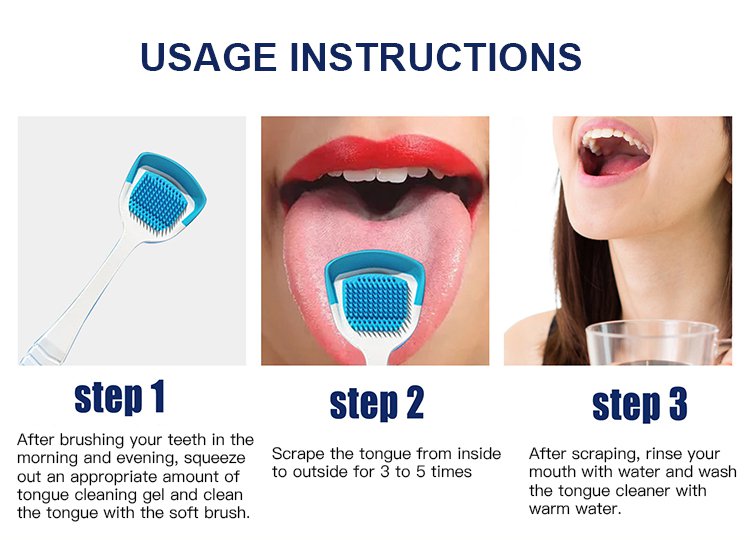 USAGE INSTRUCTIONS

step 1

After brushing your teeth in the morning and evening, squeeze out an appropriate amount of tongue cleaning gel and clean the tongue with the soft brush.

step 2

Scrape the tongue from inside to outside for 3 to 5 times

step 3

After scraping, rinse your mouth with water and wash the tongue cleaner with warm water.